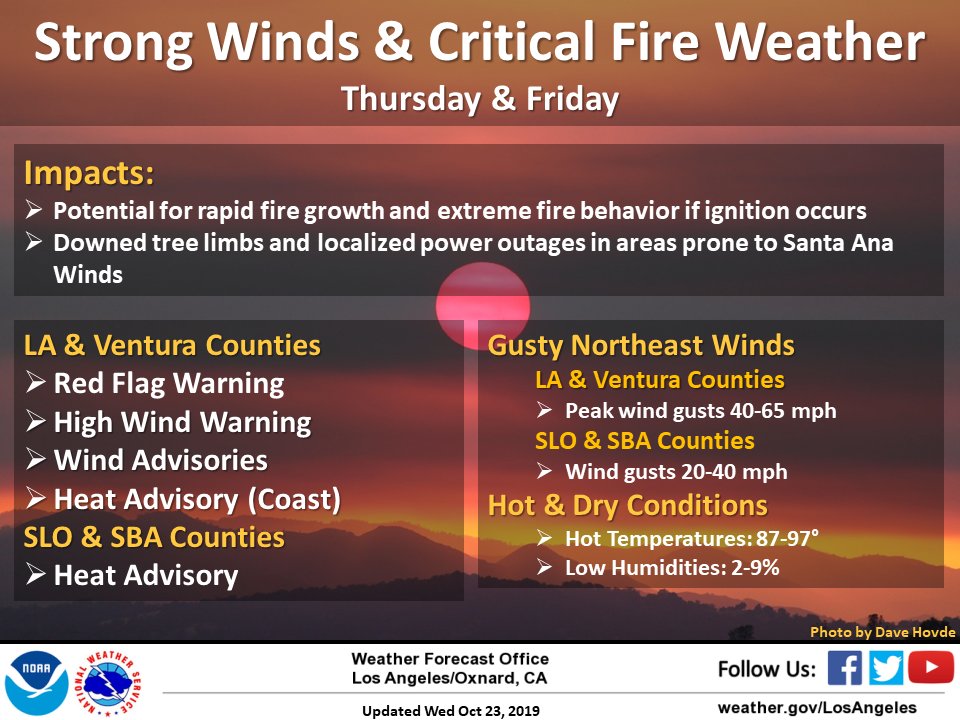 Strong Winds & Critical Fire Weather
Thursday & Friday

Impacts:
➢ Potential for rapid fire growth and extreme fire behavior if ignition occurs
➢ Downed tree limbs and localized power outages in areas prone to Santa Ana Winds

LA & Ventura Counties
➢ Red Flag Warning
➢ High Wind Warning
➢ Wind Advisories
➢ Heat Advisory (Coast)
SLO & SBA Counties
➢ Heat Advisory

Gusty Northeast Winds
LA & Ventura Counties
➢ Peak wind gusts 40-65 mph
SLO & SBA Counties
➢ Wind gusts 20-40 mph
Hot & Dry Conditions
➢ Hot Temperatures: 87-97°
➢ Low Humidities: 2-9%

Photo by Dave Hovde

NOAA
NATIONAL WEATHER SERVICE
Weather Forecast Office
Los Angeles/Oxnard, CA
Updated Wed Oct 23, 2019
Follow Us:
weather.gov/LosAngeles